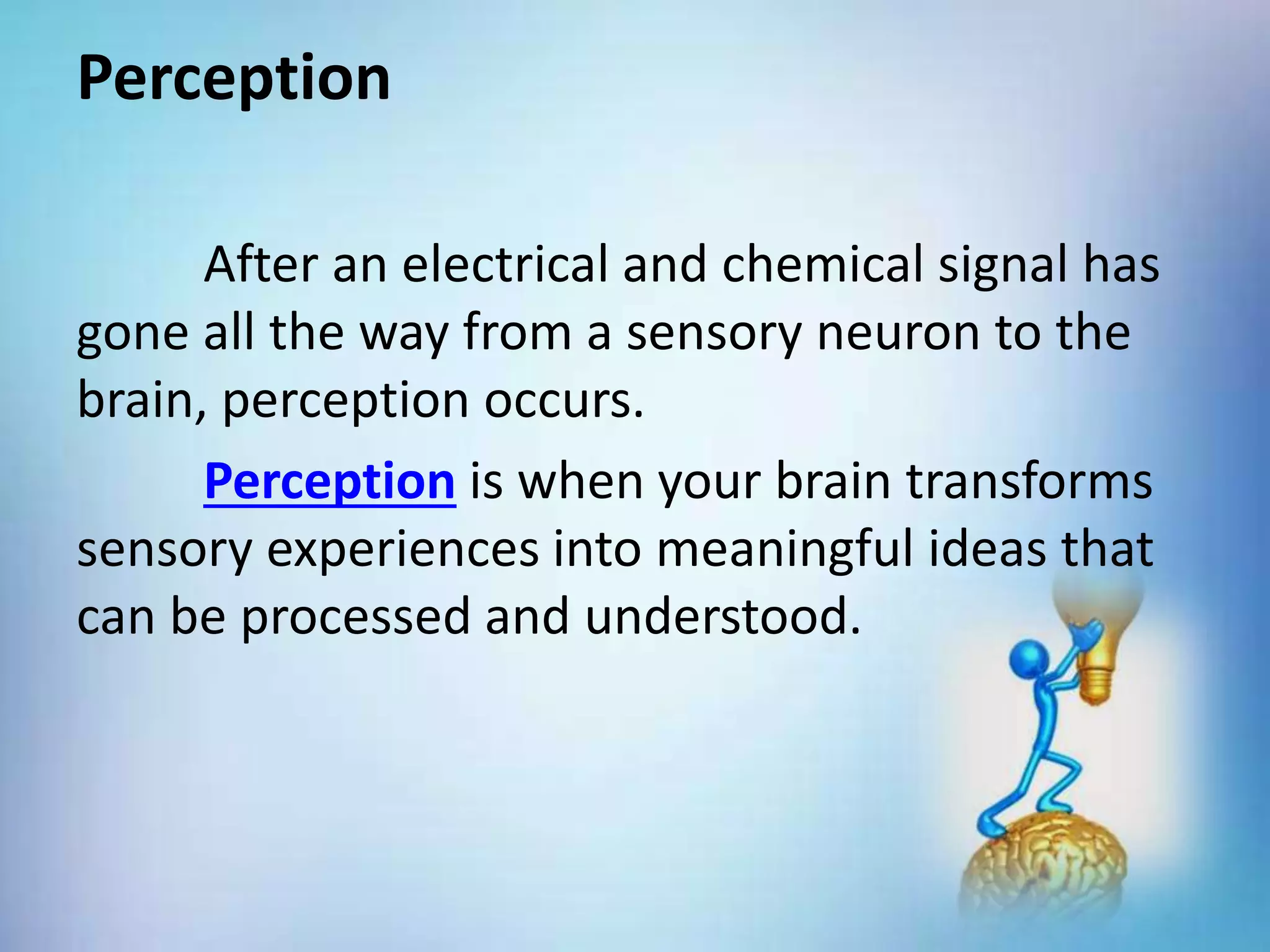 Perception

After an electrical and chemical signal has gone all the way from a sensory neuron to the brain, perception occurs.

Perception is when your brain transforms sensory experiences into meaningful ideas that can be processed and understood.